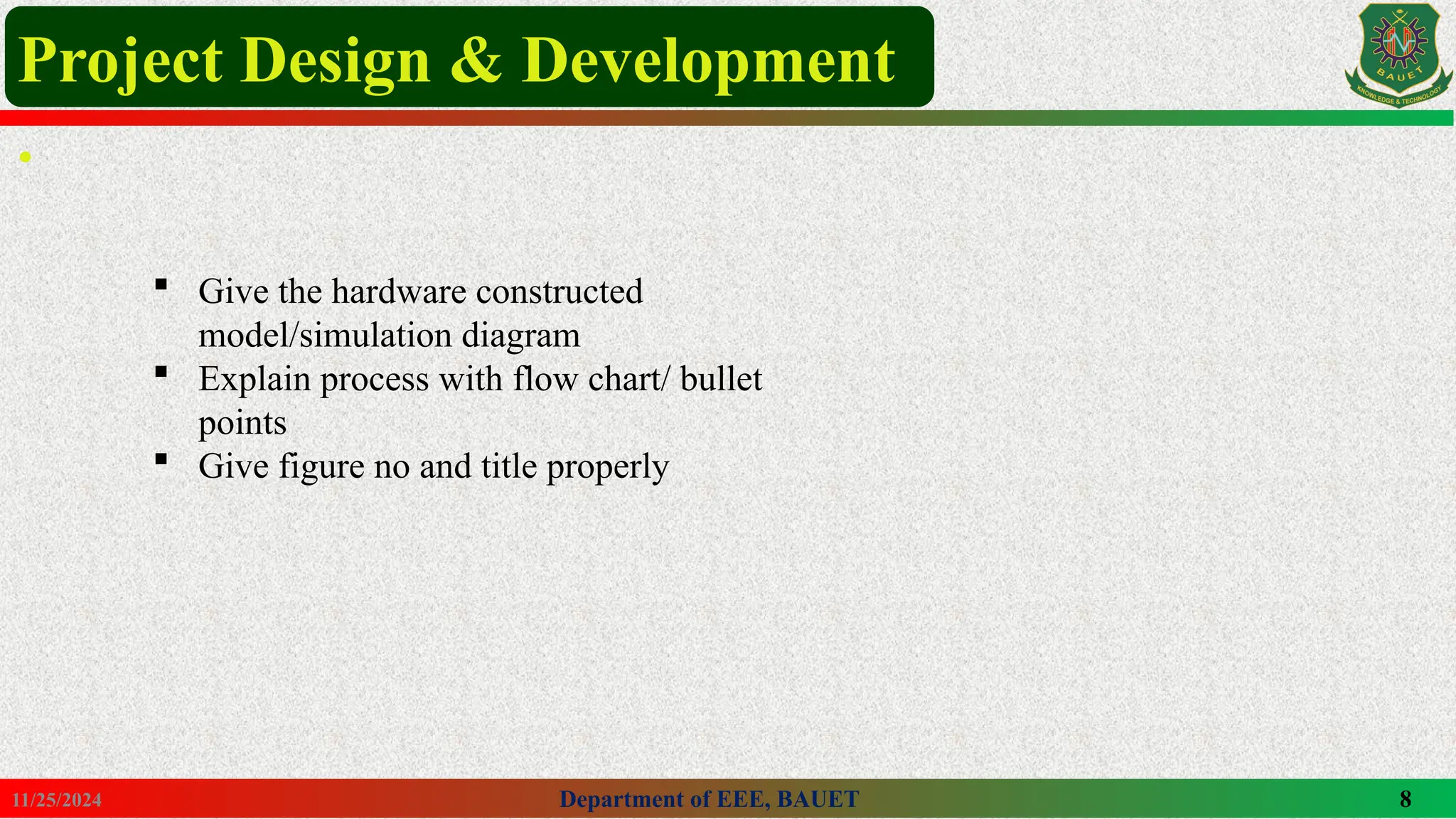 Project Design & Development

BAUET
KNOWLEDGE & TECHNOLOGY

▪ Give the hardware constructed model/simulation diagram
▪ Explain process with flow chart/ bullet points
▪ Give figure no and title properly

11/25/2024
Department of EEE, BAUET
8